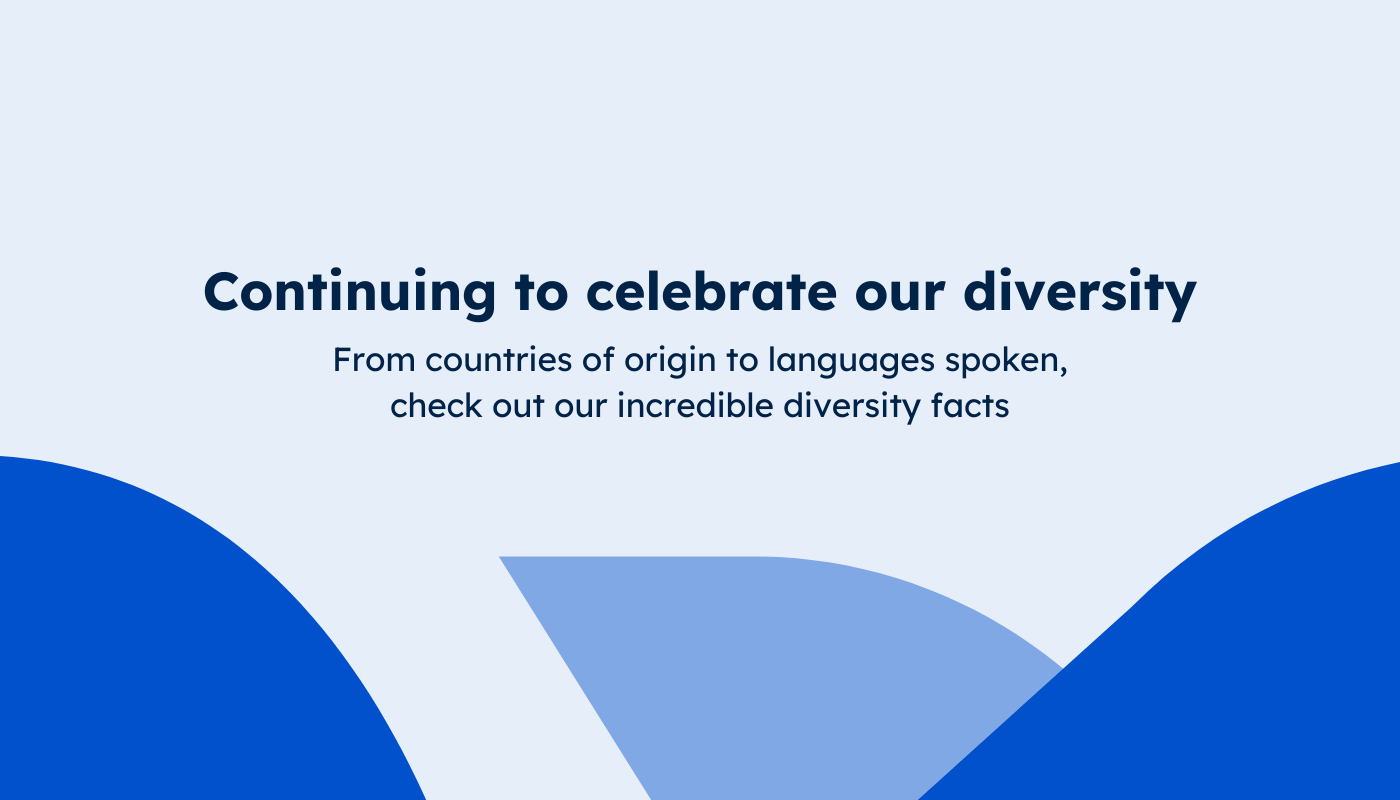 Continuing to celebrate our diversity

From countries of origin to languages spoken, check out our incredible diversity facts